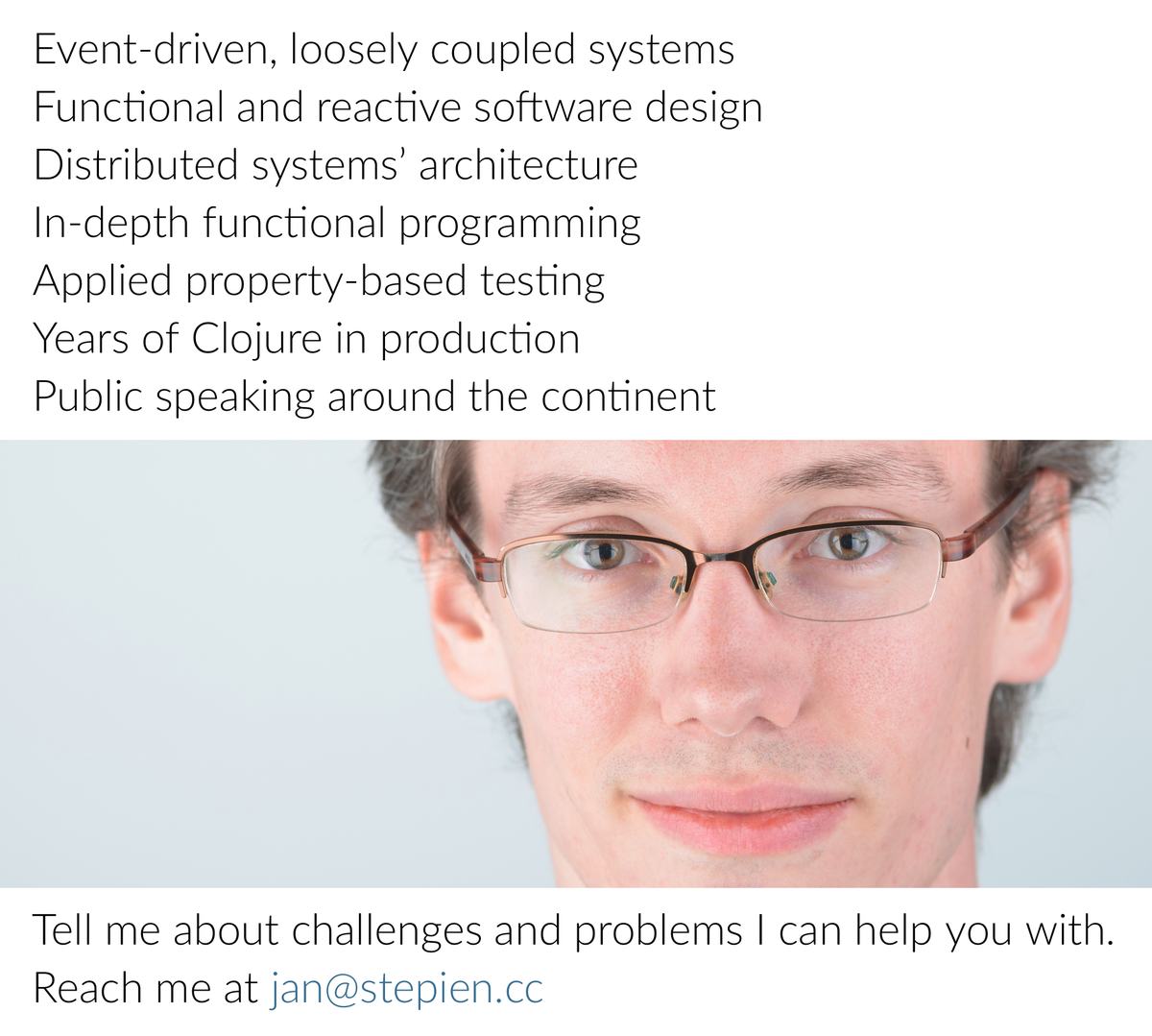 Event-driven, loosely coupled systems
Functional and reactive software design
Distributed systems' architecture
In-depth functional programming
Applied property-based testing
Years of Clojure in production
Public speaking around the continent

Tell me about challenges and problems I can help you with.
Reach me at jan@stepien.cc